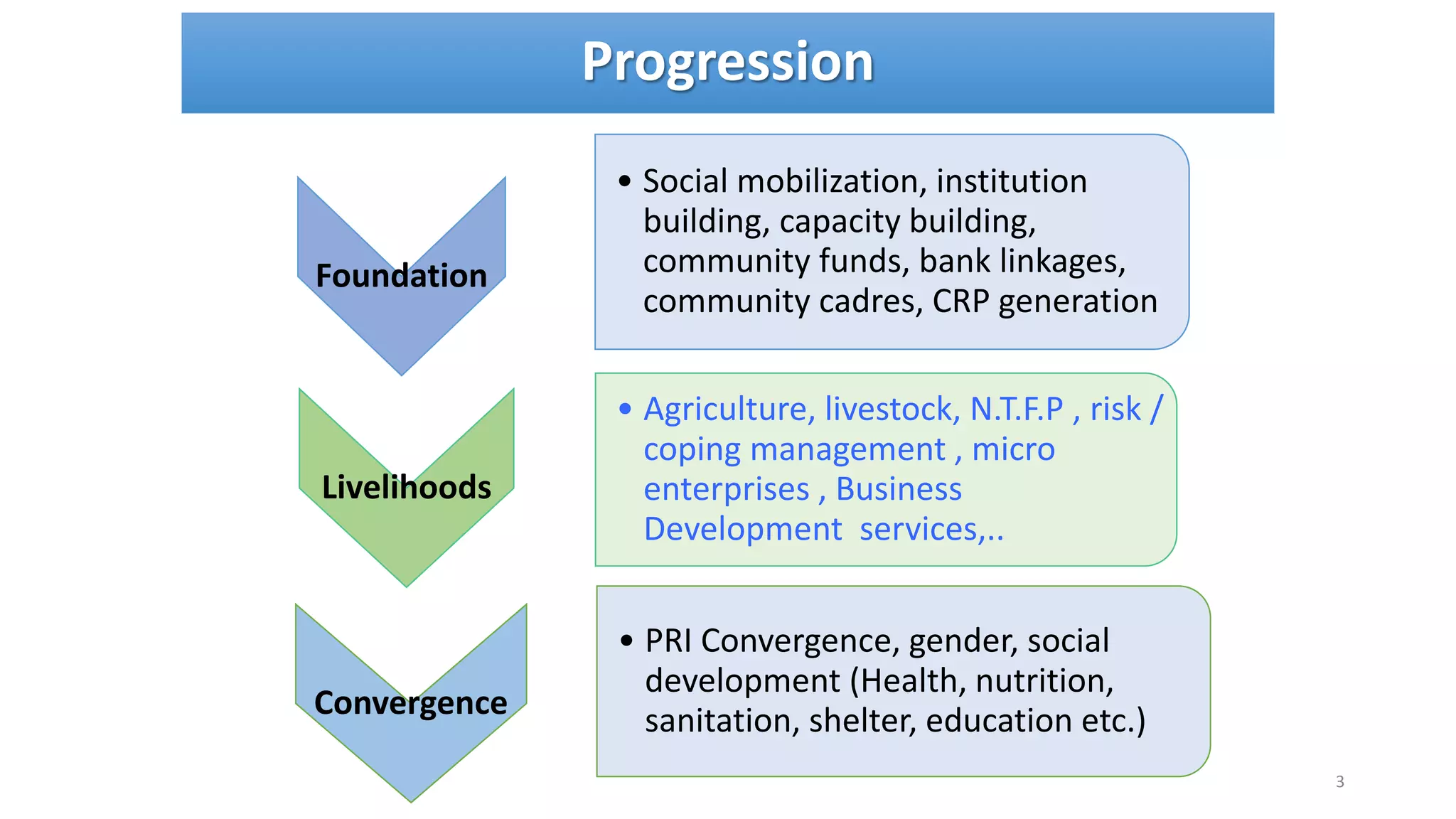 Progression

Foundation

• Social mobilization, institution building, capacity building, community funds, bank linkages, community cadres, CRP generation

Livelihoods

• Agriculture, livestock, N.T.F.P , risk / coping management , micro enterprises , Business Development services,..

Convergence

• PRI Convergence, gender, social development (Health, nutrition, sanitation, shelter, education etc.)

3